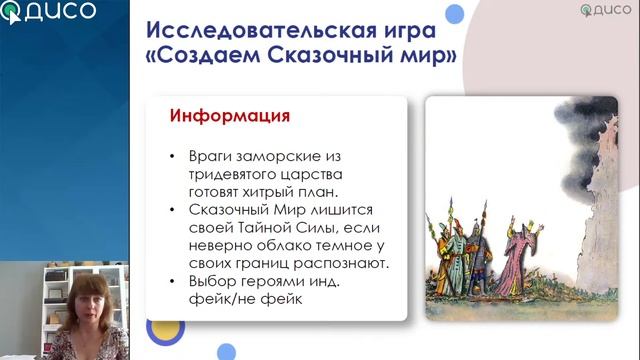 ДИСО

ДИСО

Исследовательская игра «Создаем Сказочный мир»

Информация

• Враги заморские из тридевятого царства готовят хитрый план.
• Сказочный Мир лишится своей Тайной Силы, если неверно облако темное у своих границ распознают.
• Выбор героями инд. фейк/не фейк